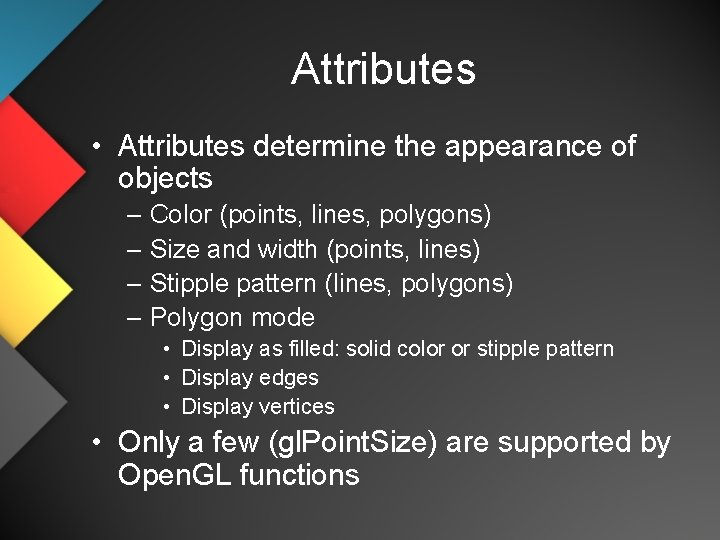 Attributes

• Attributes determine the appearance of objects
– Color (points, lines, polygons)
– Size and width (points, lines)
– Stipple pattern (lines, polygons)
– Polygon mode
• Display as filled: solid color or stipple pattern
• Display edges
• Display vertices
• Only a few (glPointSize) are supported by OpenGL functions